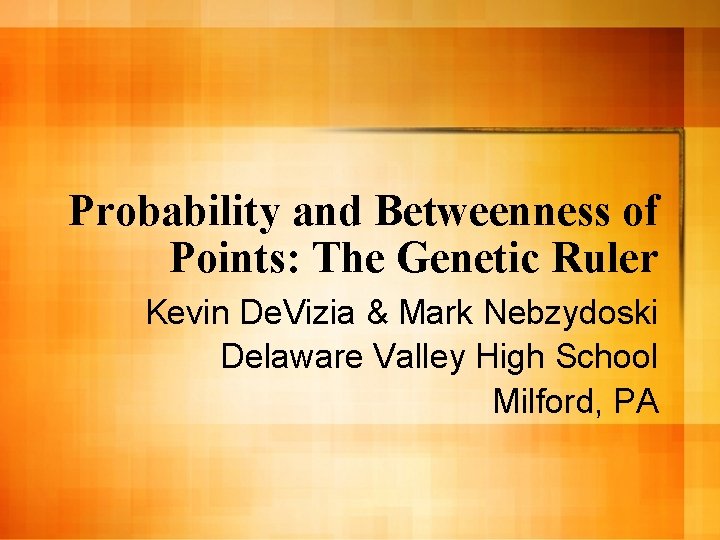 Probability and Betweenness of Points: The Genetic Ruler

Kevin DeVizia & Mark Nebzydoski
Delaware Valley High School
Milford, PA